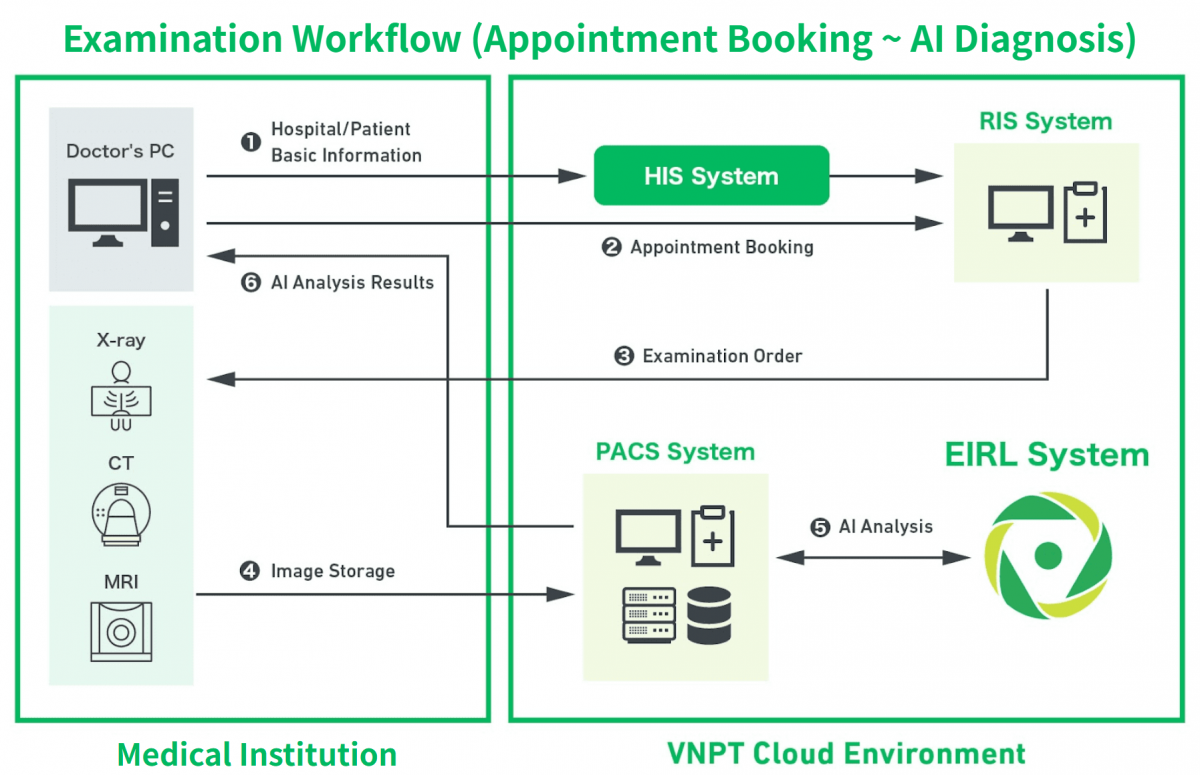 Examination Workflow (Appointment Booking ~ AI Diagnosis)

Doctor's PC

❶ Hospital/Patient Basic Information

HIS System

RIS System

❷ Appointment Booking

❻ AI Analysis Results

X-ray

❸ Examination Order

CT

PACS System

EIRL System

❺ AI Analysis

MRI

❹ Image Storage

Medical Institution

VNPT Cloud Environment